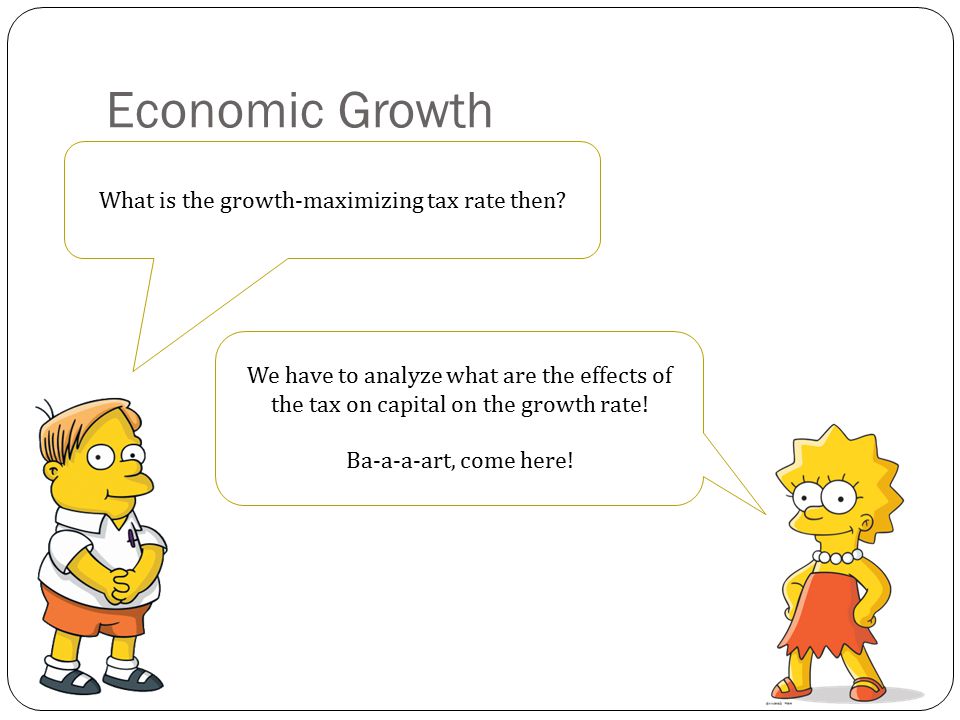 Economic Growth

What is the growth-maximizing tax rate then?

We have to analyze what are the effects of the tax on capital on the growth rate!

Ba-a-a-art, come here!